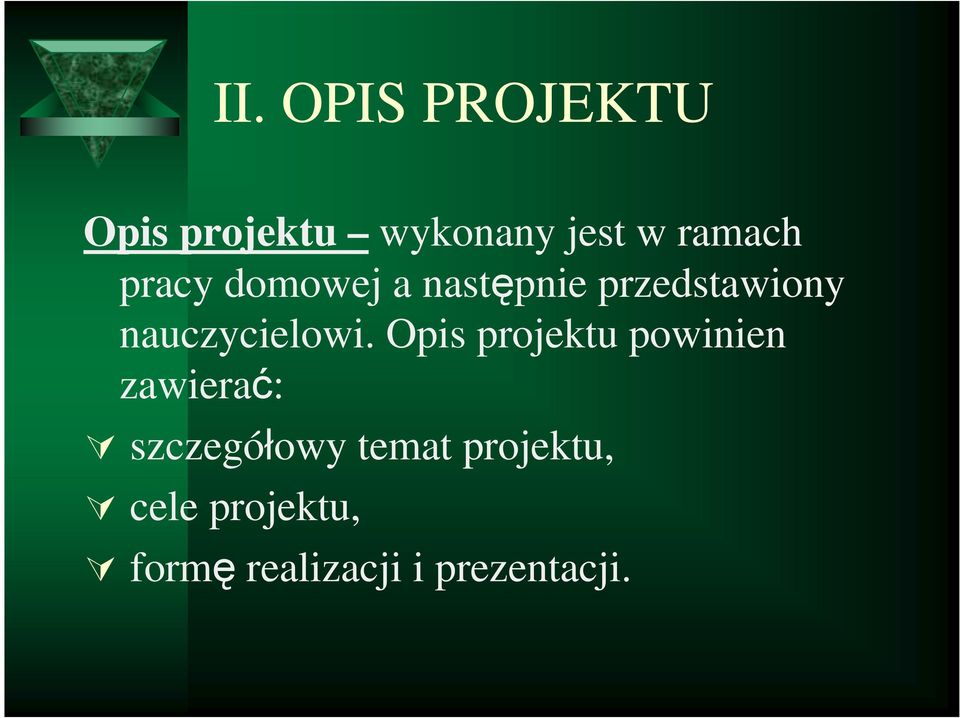 II. OPIS PROJEKTU

Opis projektu – wykonany jest w ramach pracy domowej a następnie przedstawiony nauczycielowi. Opis projektu powinien zawierać:

szczegółowy temat projektu,

cele projektu,

formę realizacji i prezentacji.